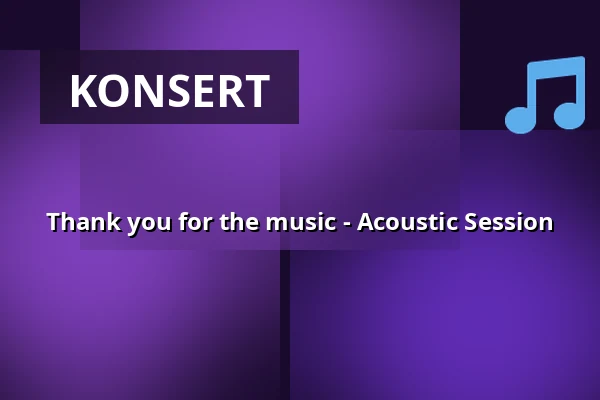 KONSERT

Thank you for the music - Acoustic Session